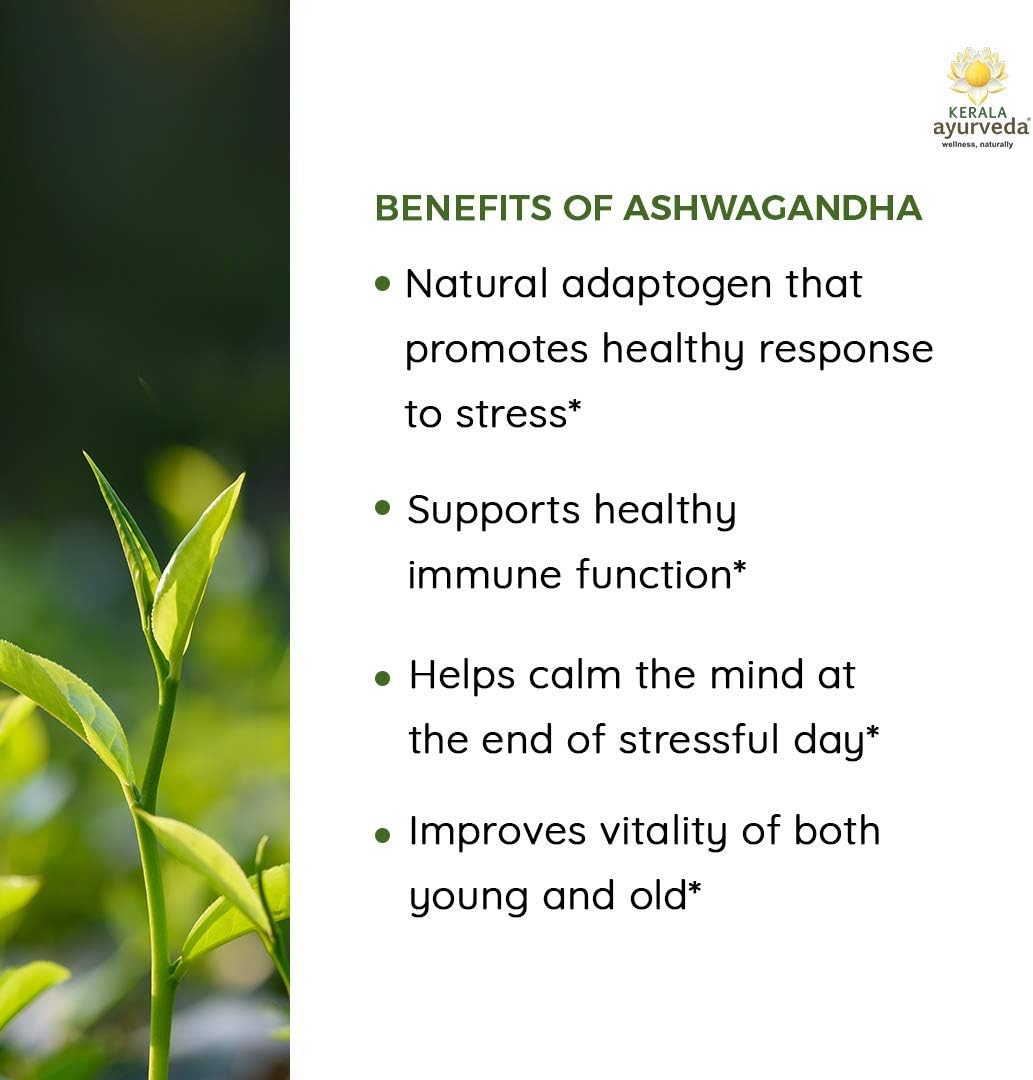 KERALA
ayurveda®
wellness, naturally

BENEFITS OF ASHWAGANDHA

• Natural adaptogen that promotes healthy response to stress*

• Supports healthy immune function*

• Helps calm the mind at the end of stressful day*

• Improves vitality of both young and old*